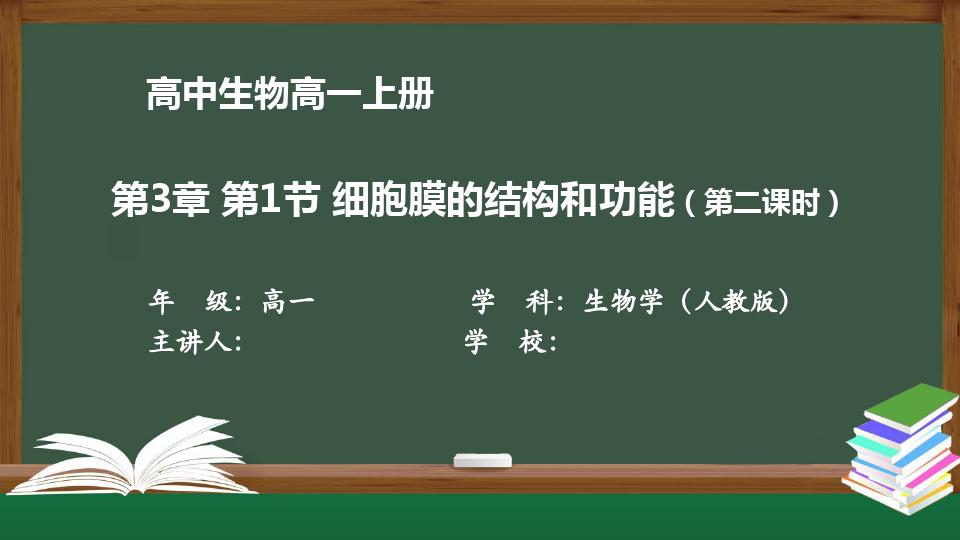 高中生物高一上册

第3章 第1节 细胞膜的结构和功能（第二课时）

年　级：高一　　　　学　科：生物学（人教版）
主讲人：　　　　　　学　校：